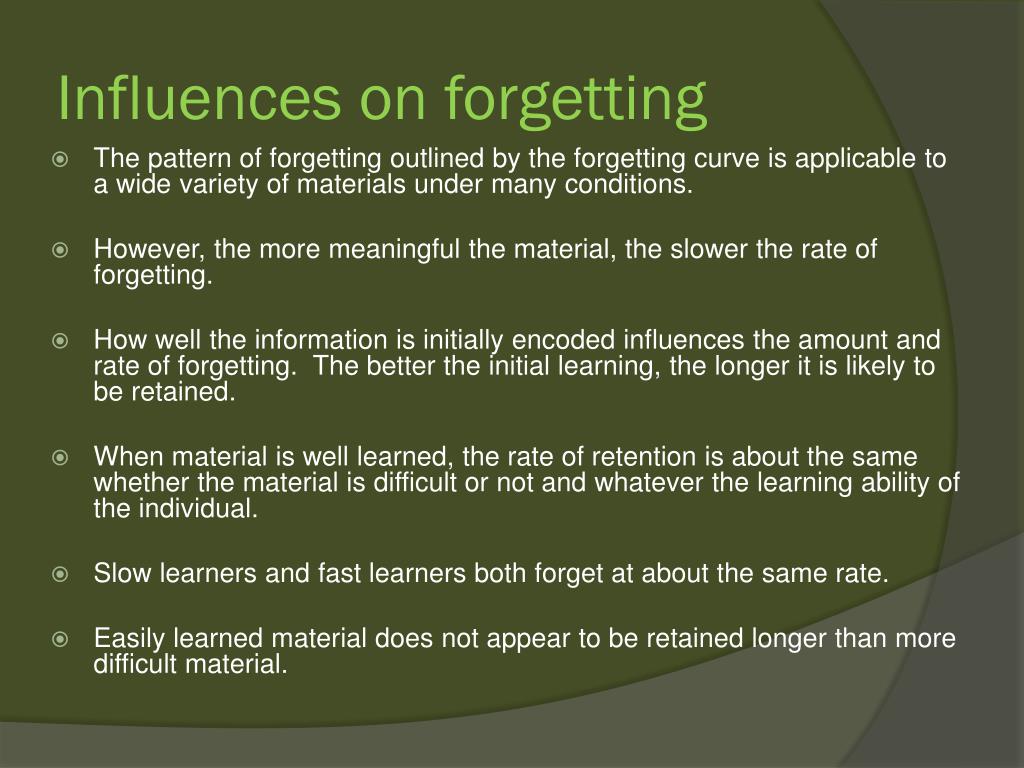 Influences on forgetting

The pattern of forgetting outlined by the forgetting curve is applicable to a wide variety of materials under many conditions.

However, the more meaningful the material, the slower the rate of forgetting.

How well the information is initially encoded influences the amount and rate of forgetting. The better the initial learning, the longer it is likely to be retained.

When material is well learned, the rate of retention is about the same whether the material is difficult or not and whatever the learning ability of the individual.

Slow learners and fast learners both forget at about the same rate.

Easily learned material does not appear to be retained longer than more difficult material.